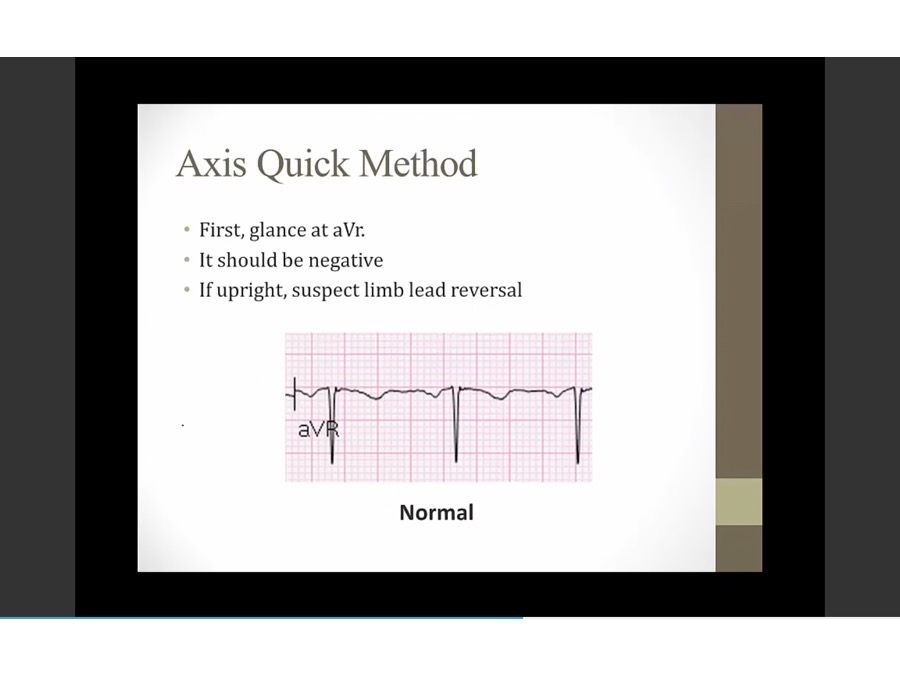 Axis Quick Method

• First, glance at aVr.
• It should be negative
• If upright, suspect limb lead reversal

aVR

Normal